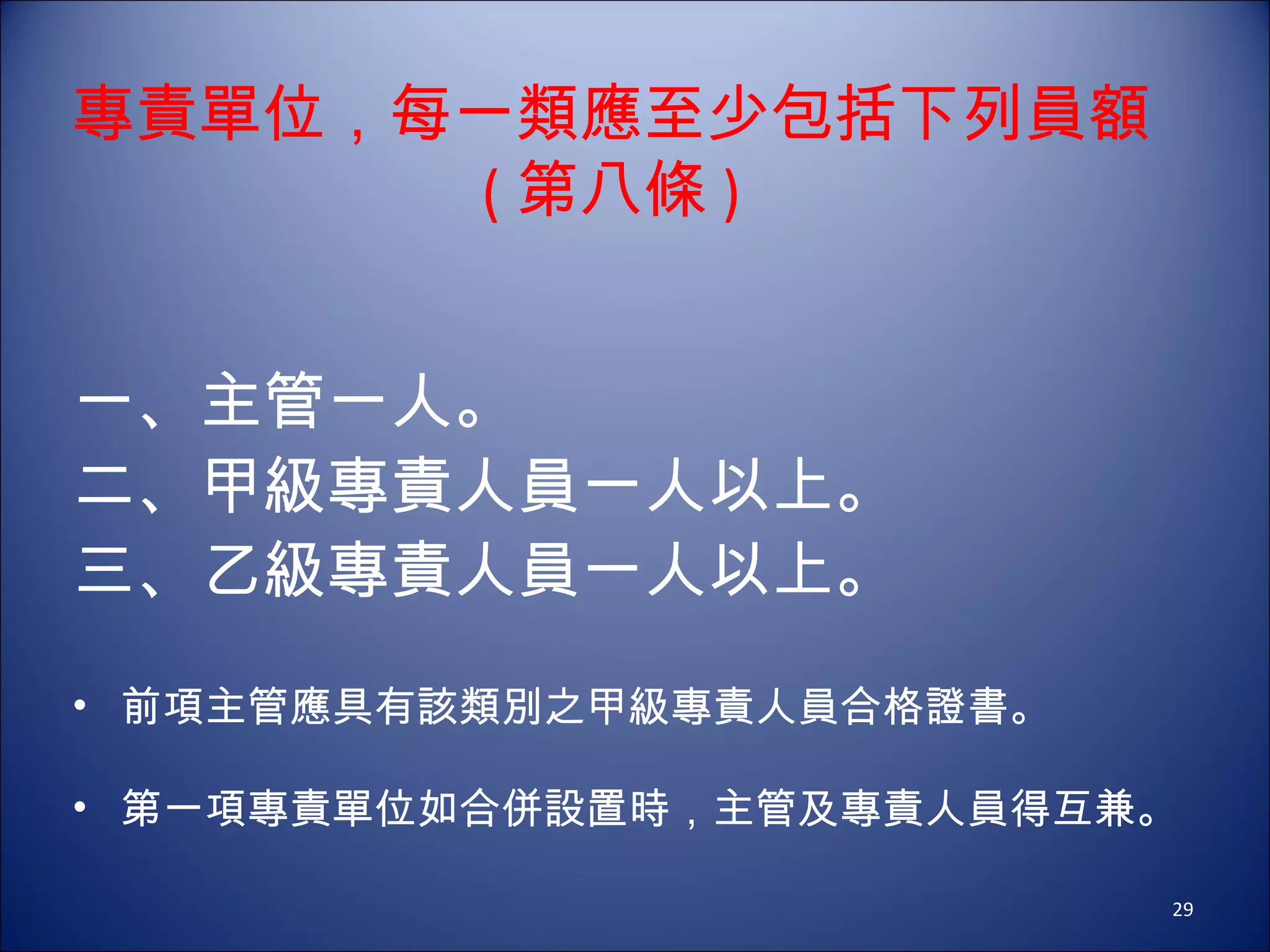 專責單位，每一類應至少包括下列員額（第八條）

一、主管一人。
二、甲級專責人員一人以上。
三、乙級專責人員一人以上。

• 前項主管應具有該類別之甲級專責人員合格證書。

• 第一項專責單位如合併設置時，主管及專責人員得互兼。

29